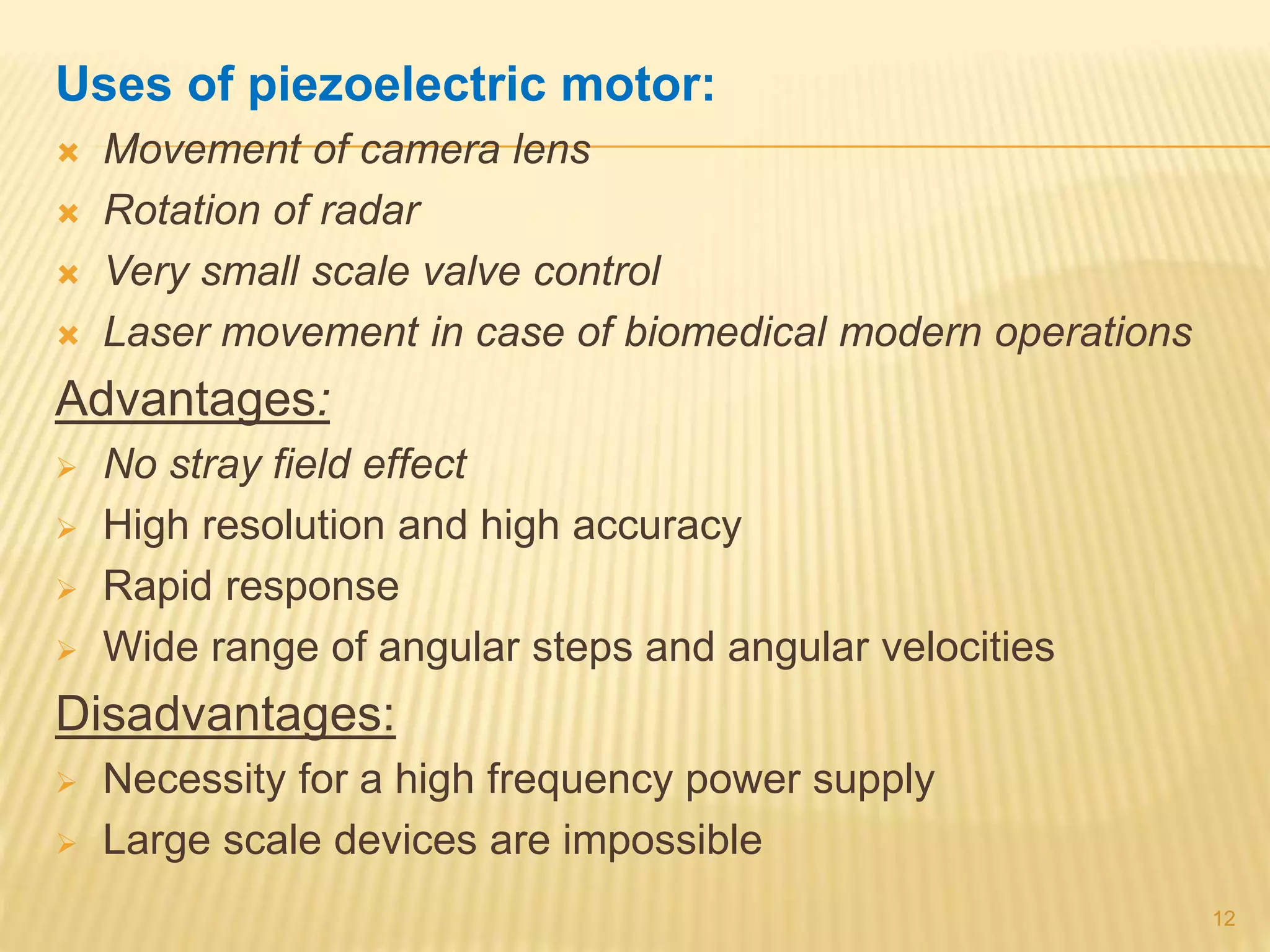 Uses of piezoelectric motor:

Movement of camera lens
Rotation of radar
Very small scale valve control
Laser movement in case of biomedical modern operations

Advantages:

No stray field effect
High resolution and high accuracy
Rapid response
Wide range of angular steps and angular velocities

Disadvantages:

Necessity for a high frequency power supply
Large scale devices are impossible

12